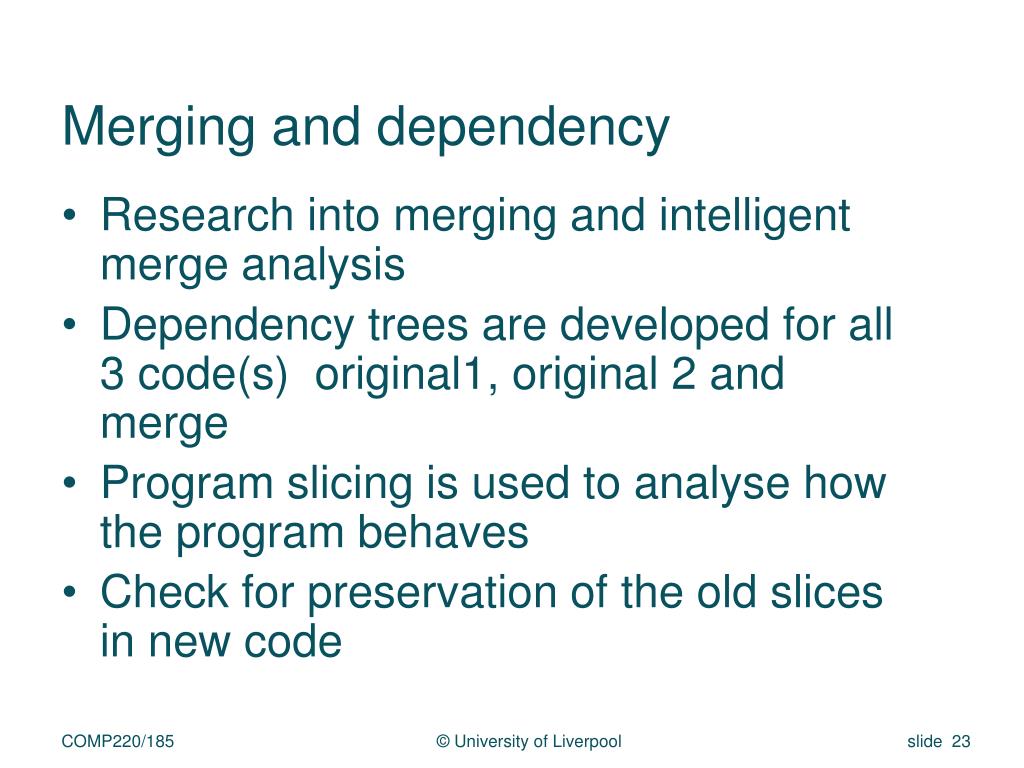 Merging and dependency

• Research into merging and intelligent merge analysis
• Dependency trees are developed for all 3 code(s) original1, original 2 and merge
• Program slicing is used to analyse how the program behaves
• Check for preservation of the old slices in new code

COMP220/185 © University of Liverpool slide 23